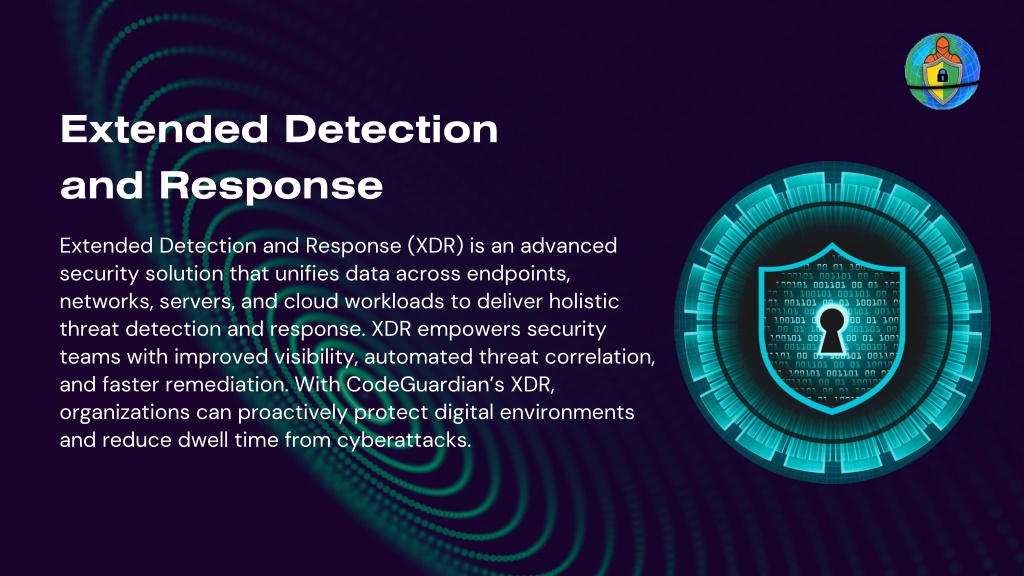 Extended Detection and Response

Extended Detection and Response (XDR) is an advanced security solution that unifies data across endpoints, networks, servers, and cloud workloads to deliver holistic threat detection and response. XDR empowers security teams with improved visibility, automated threat correlation, and faster remediation. With CodeGuardian's XDR, organizations can proactively protect digital environments and reduce dwell time from cyberattacks.